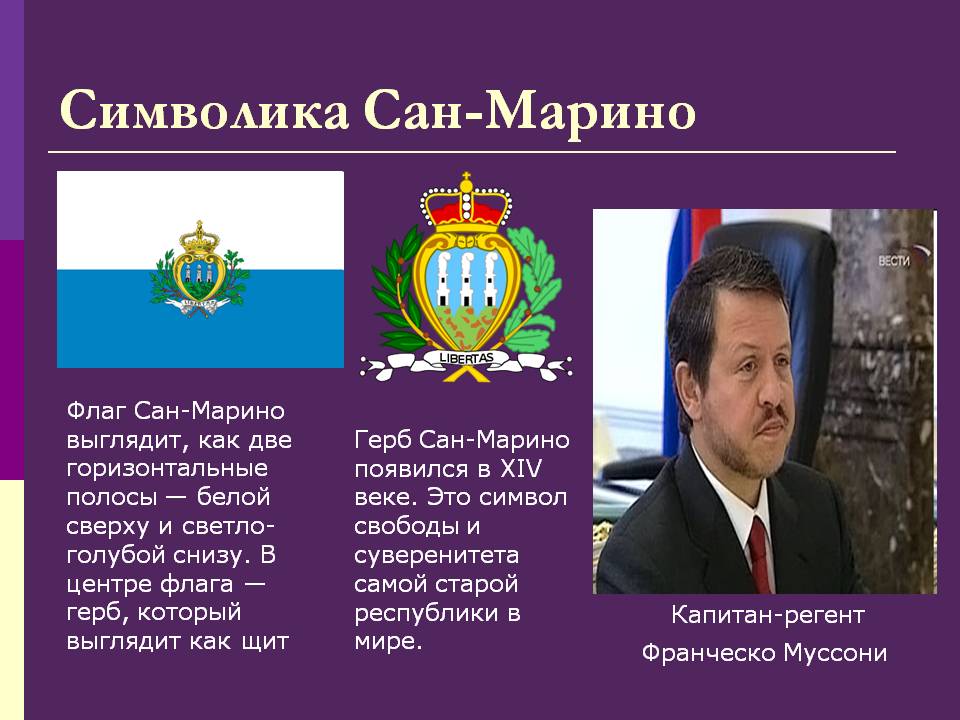 Символика Сан-Марино

LIBERTAS

ВЕСТИ

Флаг Сан-Марино выглядит, как две горизонтальные полосы — белой сверху и светло-голубой снизу. В центре флага — герб, который выглядит как щит

Герб Сан-Марино появился в XIV веке. Это символ свободы и суверенитета самой старой республики в мире.

Капитан-регент
Франческо Муссони